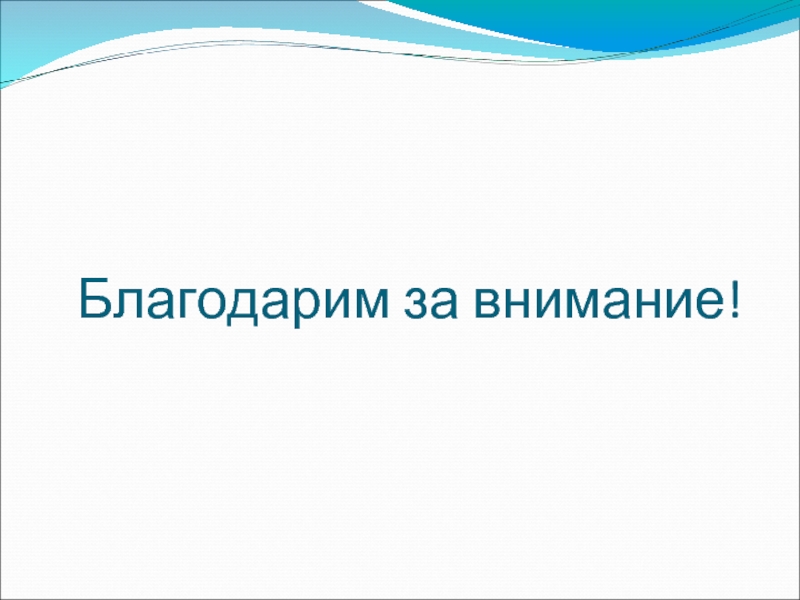 Благодарим за внимание!